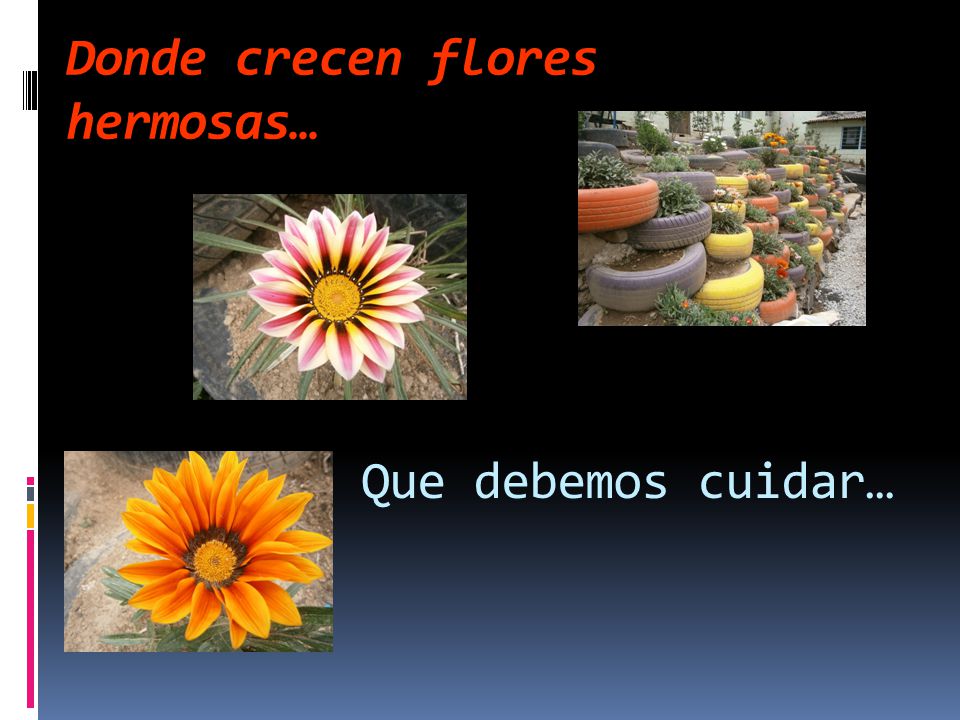 Donde crecen flores hermosas…

Que debemos cuidar…